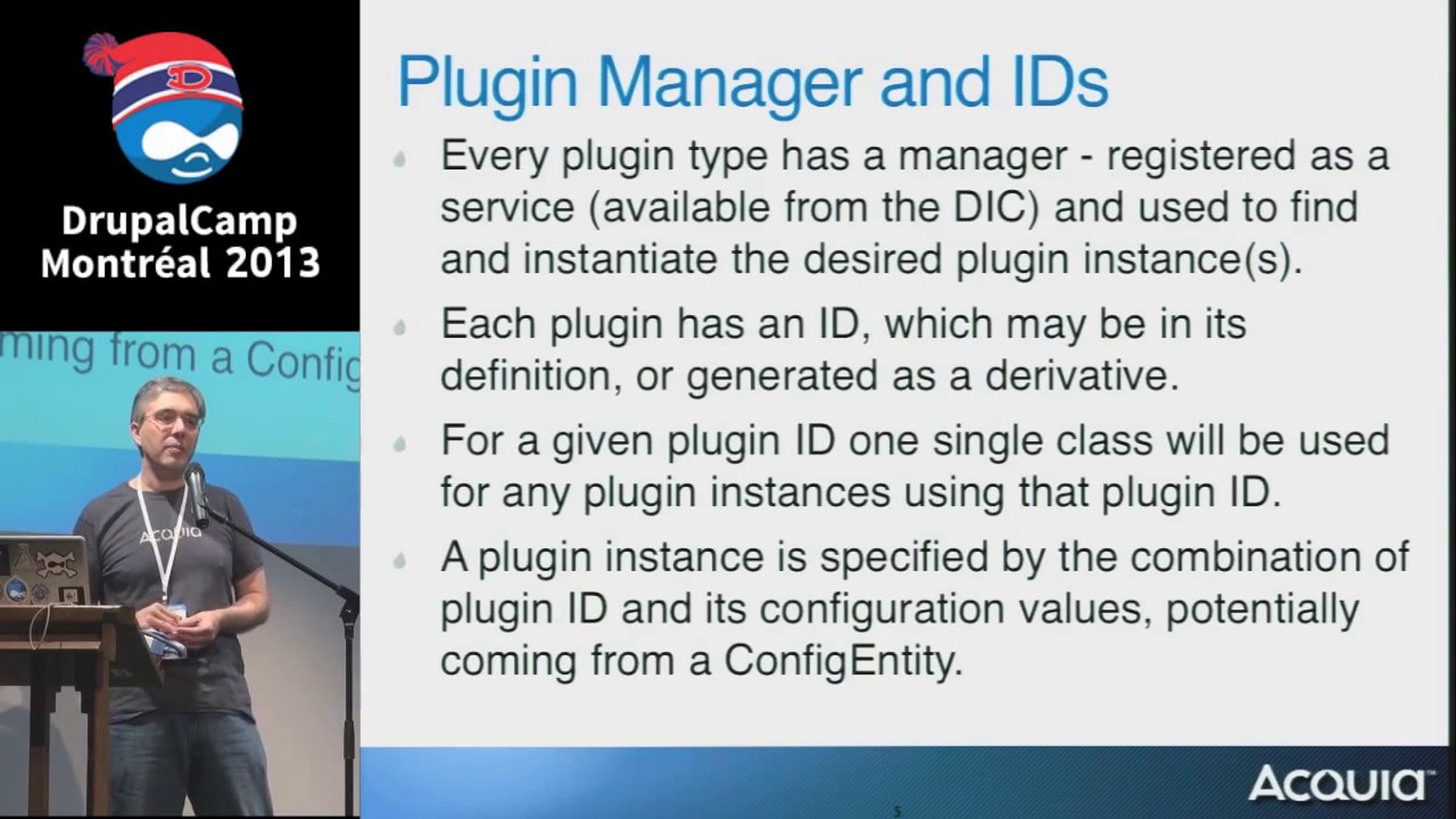 D

DrupalCamp
Montréal 2013

ming from a Config

ACQUIA

Plugin Manager and IDs

Every plugin type has a manager - registered as a service (available from the DIC) and used to find and instantiate the desired plugin instance(s).

Each plugin has an ID, which may be in its definition, or generated as a derivative.

For a given plugin ID one single class will be used for any plugin instances using that plugin ID.

A plugin instance is specified by the combination of plugin ID and its configuration values, potentially coming from a ConfigEntity.

5

ACQUIA